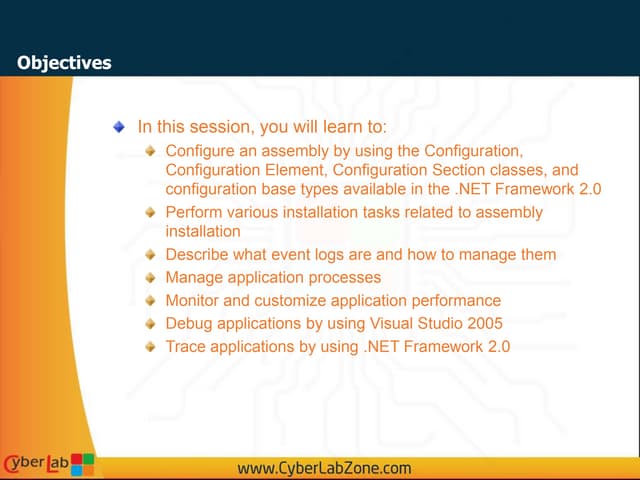 Objectives

In this session, you will learn to:

Configure an assembly by using the Configuration, Configuration Element, Configuration Section classes, and configuration base types available in the .NET Framework 2.0

Perform various installation tasks related to assembly installation

Describe what event logs are and how to manage them

Manage application processes

Monitor and customize application performance

Debug applications by using Visual Studio 2005

Trace applications by using .NET Framework 2.0

CyberLab

www.CyberLabZone.com